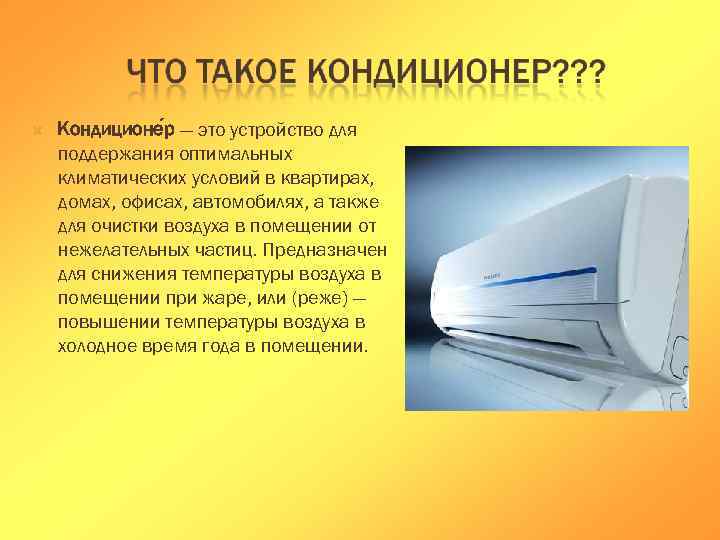 ЧТО ТАКОЕ КОНДИЦИОНЕР???

Кондиционе́р — это устройство для поддержания оптимальных климатических условий в квартирах, домах, офисах, автомобилях, а также для очистки воздуха в помещении от нежелательных частиц. Предназначен для снижения температуры воздуха в помещении при жаре, или (реже) — повышении температуры воздуха в холодное время года в помещении.